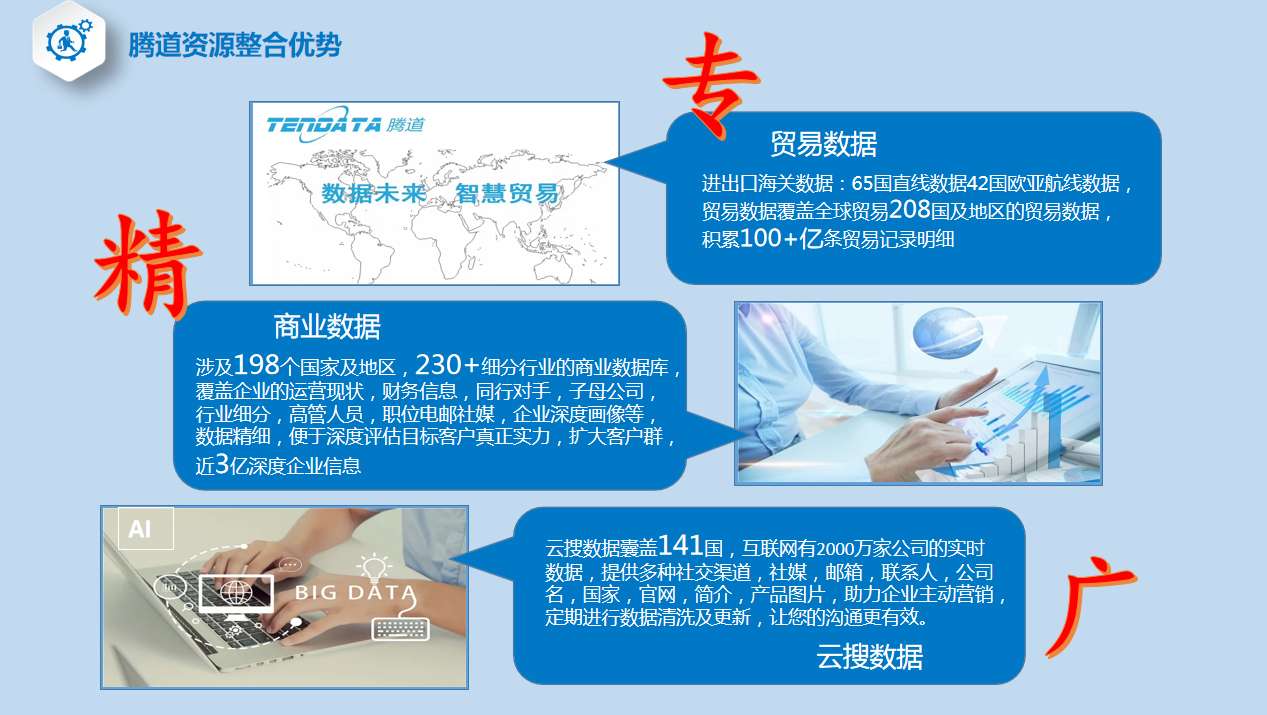 腾道资源整合优势

专

TENDATA 腾道

数据未来 智慧贸易

贸易数据

进出口海关数据：65国直线数据42国欧亚航线数据，贸易数据覆盖全球贸易208国及地区的贸易数据，积累100+亿条贸易记录明细

精

商业数据

涉及198个国家及地区，230+细分行业的商业数据库，覆盖企业的运营现状，财务信息，同行对手，子母公司，行业细分，高管人员，职位电邮社媒，企业深度画像等，数据精细，便于深度评估目标客户真正实力，扩大客户群，近3亿深度企业信息

AI

BIG DATA

云搜数据囊盖141国，互联网有2000万家公司的实时数据，提供多种社交渠道，社媒，邮箱，联系人，公司名，国家，官网，简介，产品图片，助力企业主动营销，定期进行数据清洗及更新，让您的沟通更有效。

云搜数据

广